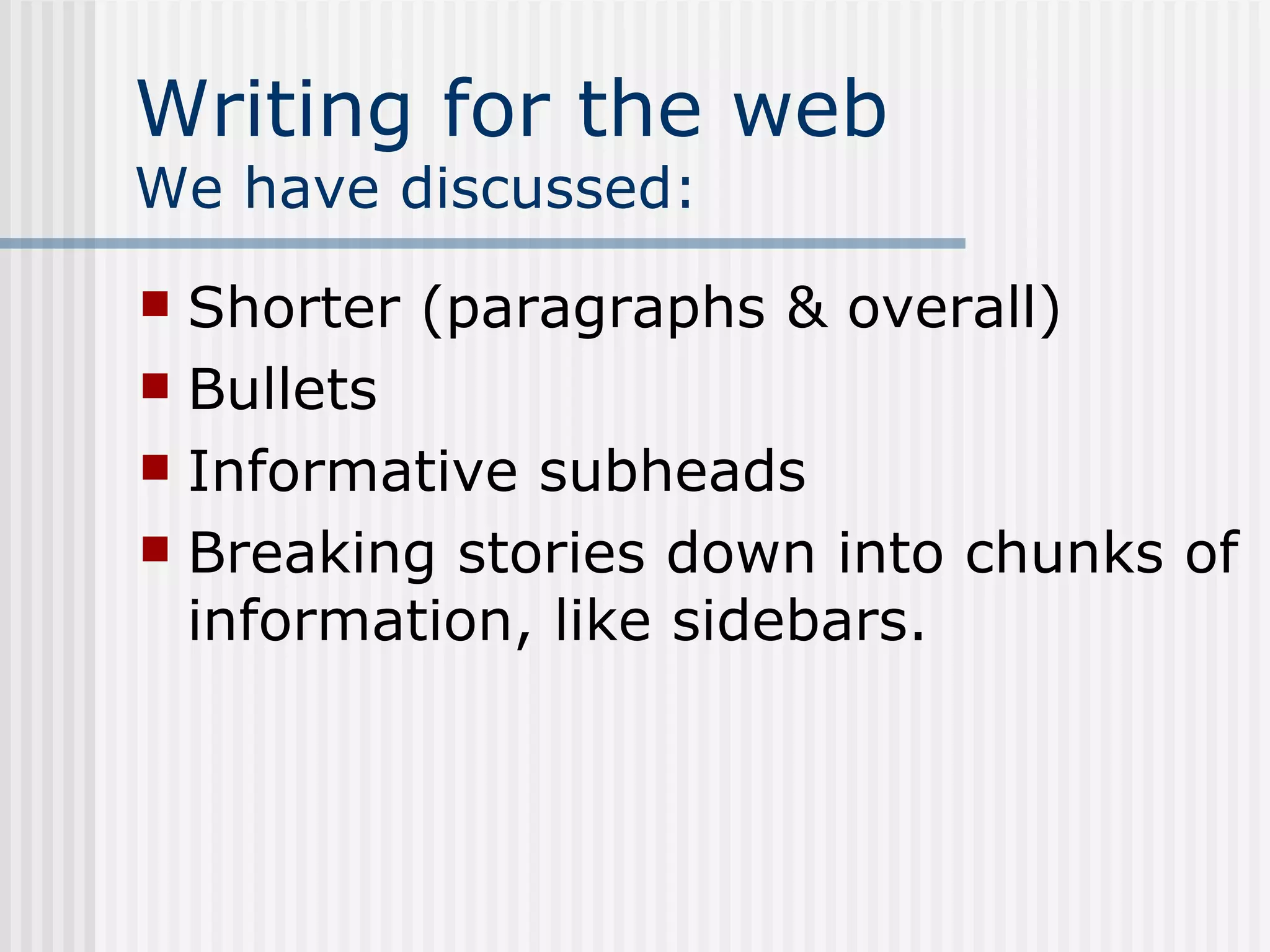 Writing for the web
We have discussed:

- Shorter (paragraphs & overall)
- Bullets
- Informative subheads
- Breaking stories down into chunks of information, like sidebars.